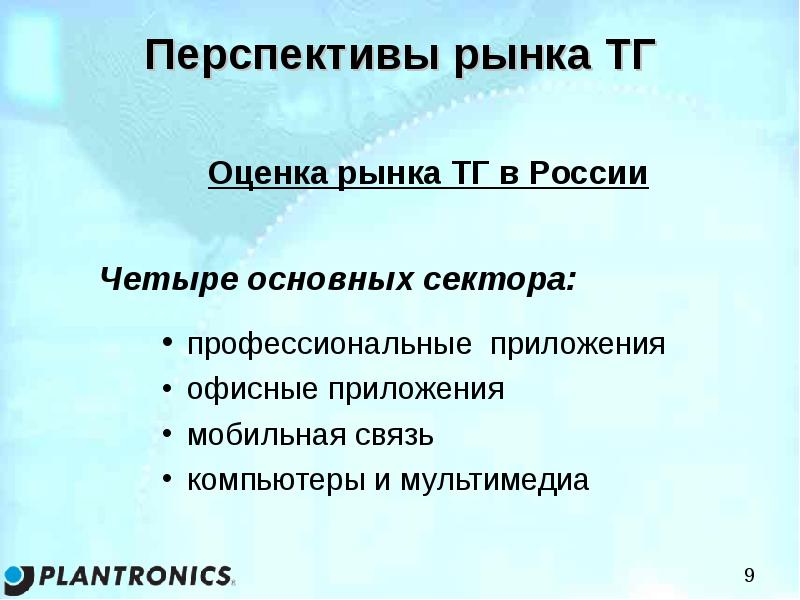 Перспективы рынка ТГ

Оценка рынка ТГ в России

Четыре основных сектора:

• профессиональные приложения
• офисные приложения
• мобильная связь
• компьютеры и мультимедиа

PLANTRONICS®

9